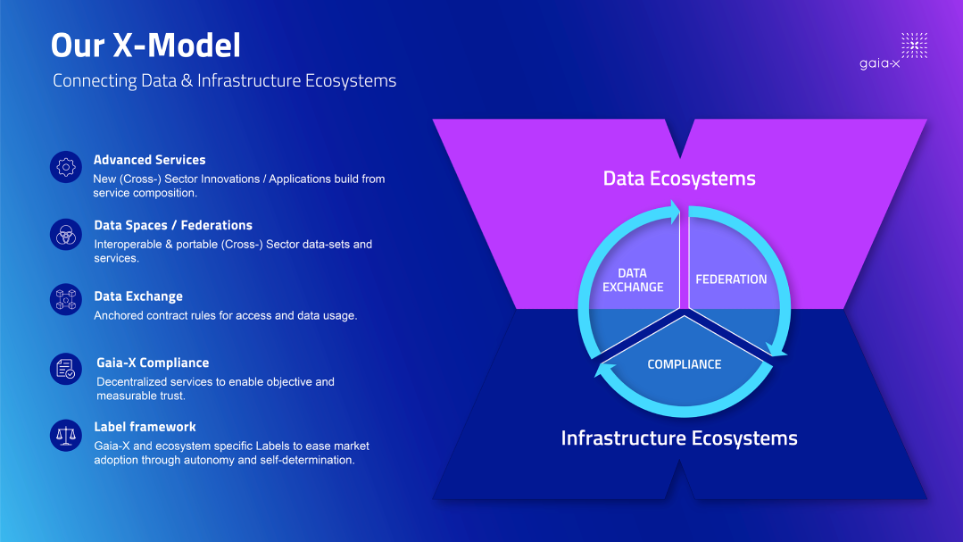 Our X-Model

Connecting Data & Infrastructure Ecosystems

gaia-x

Advanced Services
New (Cross-) Sector Innovations / Applications build from service composition.

Data Spaces / Federations
Interoperable & portable (Cross-) Sector data-sets and services.

Data Exchange
Anchored contract rules for access and data usage.

Gaia-X Compliance
Decentralized services to enable objective and measurable trust.

Label framework
Gaia-X and ecosystem specific Labels to ease market adoption through autonomy and self-determination.

Data Ecosystems

DATA EXCHANGE

FEDERATION

COMPLIANCE

Infrastructure Ecosystems